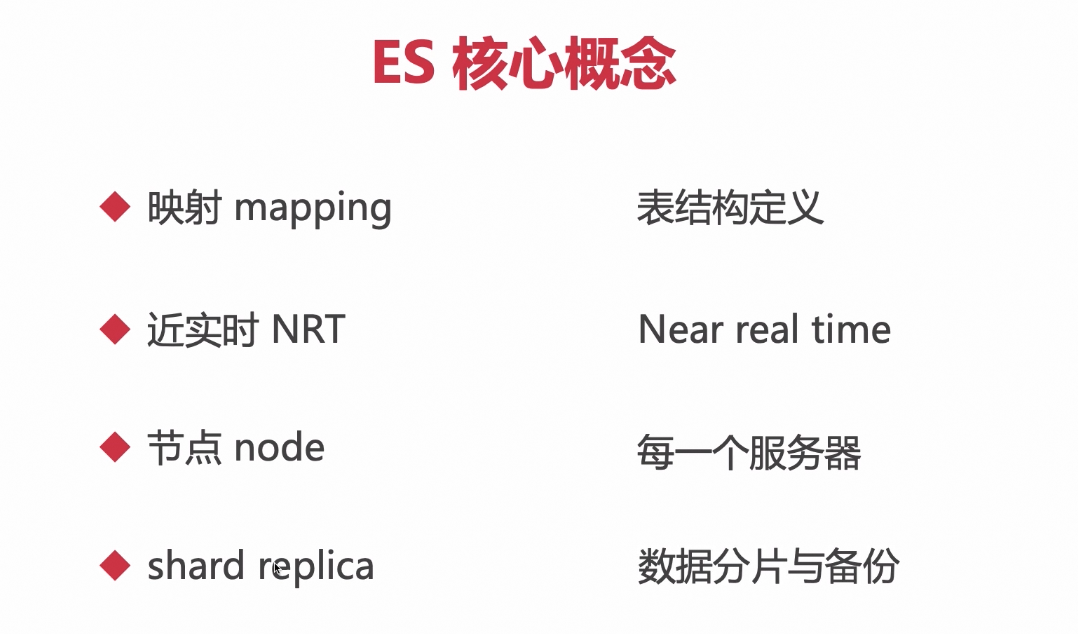 ES 核心概念

◆ 映射 mapping 表结构定义

◆ 近实时 NRT Near real time

◆ 节点 node 每一个服务器

◆ shard replica 数据分片与备份